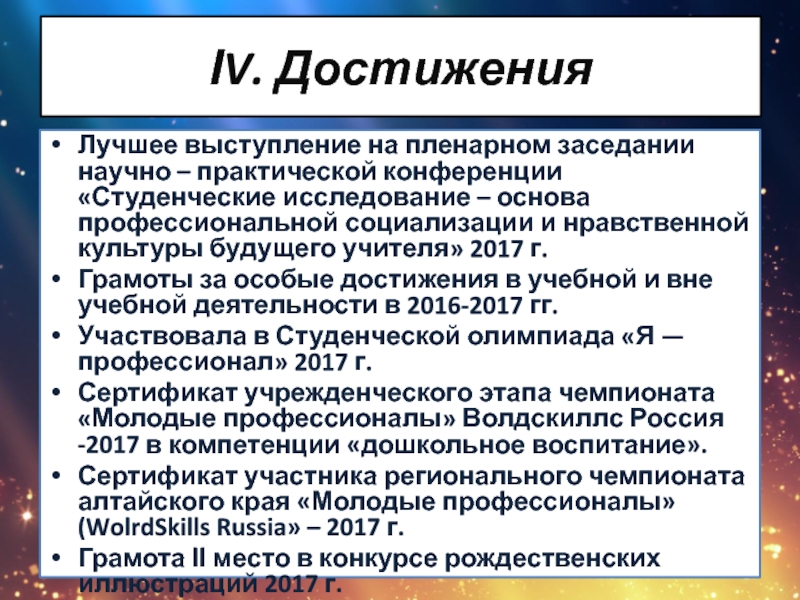 IV. Достижения

• Лучшее выступление на пленарном заседании научно – практической конференции «Студенческие исследование – основа профессиональной социализации и нравственной культуры будущего учителя» 2017 г.
• Грамоты за особые достижения в учебной и вне учебной деятельности в 2016-2017 гг.
• Участвовала в Студенческой олимпиада «Я — профессионал» 2017 г.
• Сертификат учрежденческого этапа чемпионата «Молодые профессионалы» Волдскиллс Россия -2017 в компетенции «дошкольное воспитание».
• Сертификат участника регионального чемпионата алтайского края «Молодые профессионалы» (WolrdSkills Russia» – 2017 г.
• Грамота II место в конкурсе рождественских иллюстраций 2017 г.